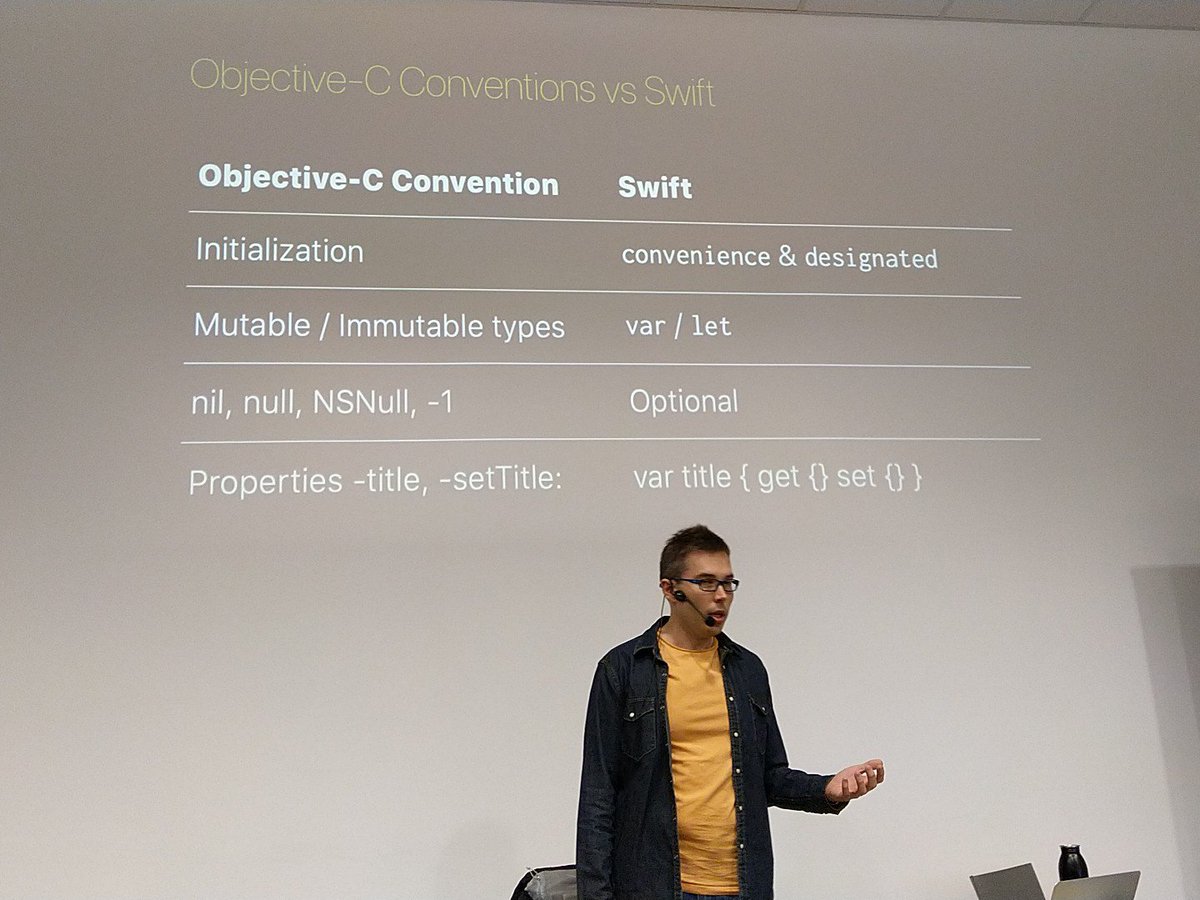 Objective-C Conventions vs Swift

| Objective-C Convention | Swift |
|---|---|
| Initialization | convenience & designated |
| Mutable / Immutable types | var / let |
| nil, null, NSNull, -1 | Optional |
| Properties -title, -setTitle: | var title { get {} set {} } |